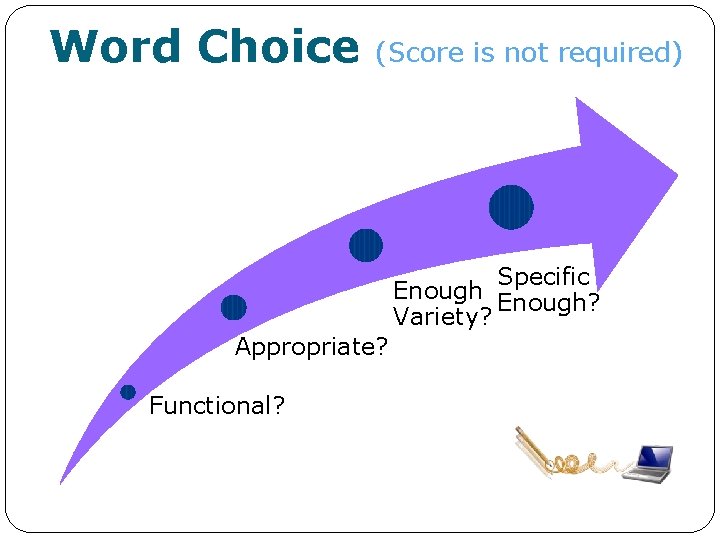 Word Choice (Score is not required)

Functional?

Appropriate?

Enough Variety?

Specific Enough?